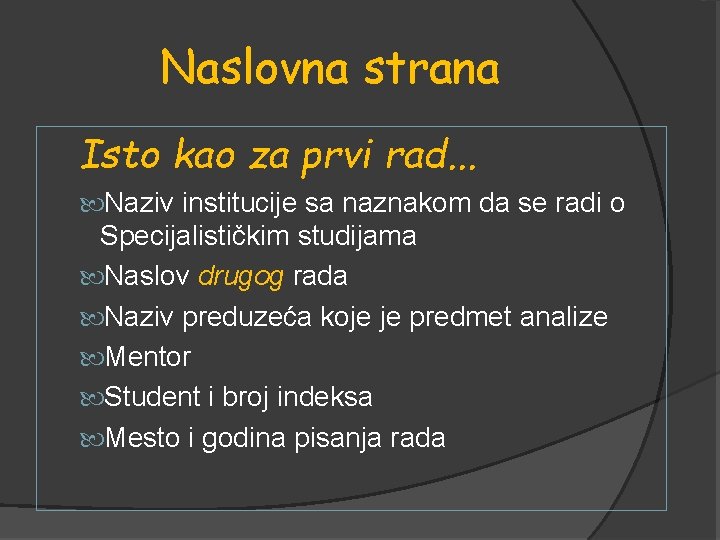 Naslovna strana

Isto kao za prvi rad...

Naziv institucije sa naznakom da se radi o Specijalističkim studijama

Naslov drugog rada

Naziv preduzeća koje je predmet analize

Mentor

Student i broj indeksa

Mesto i godina pisanja rada